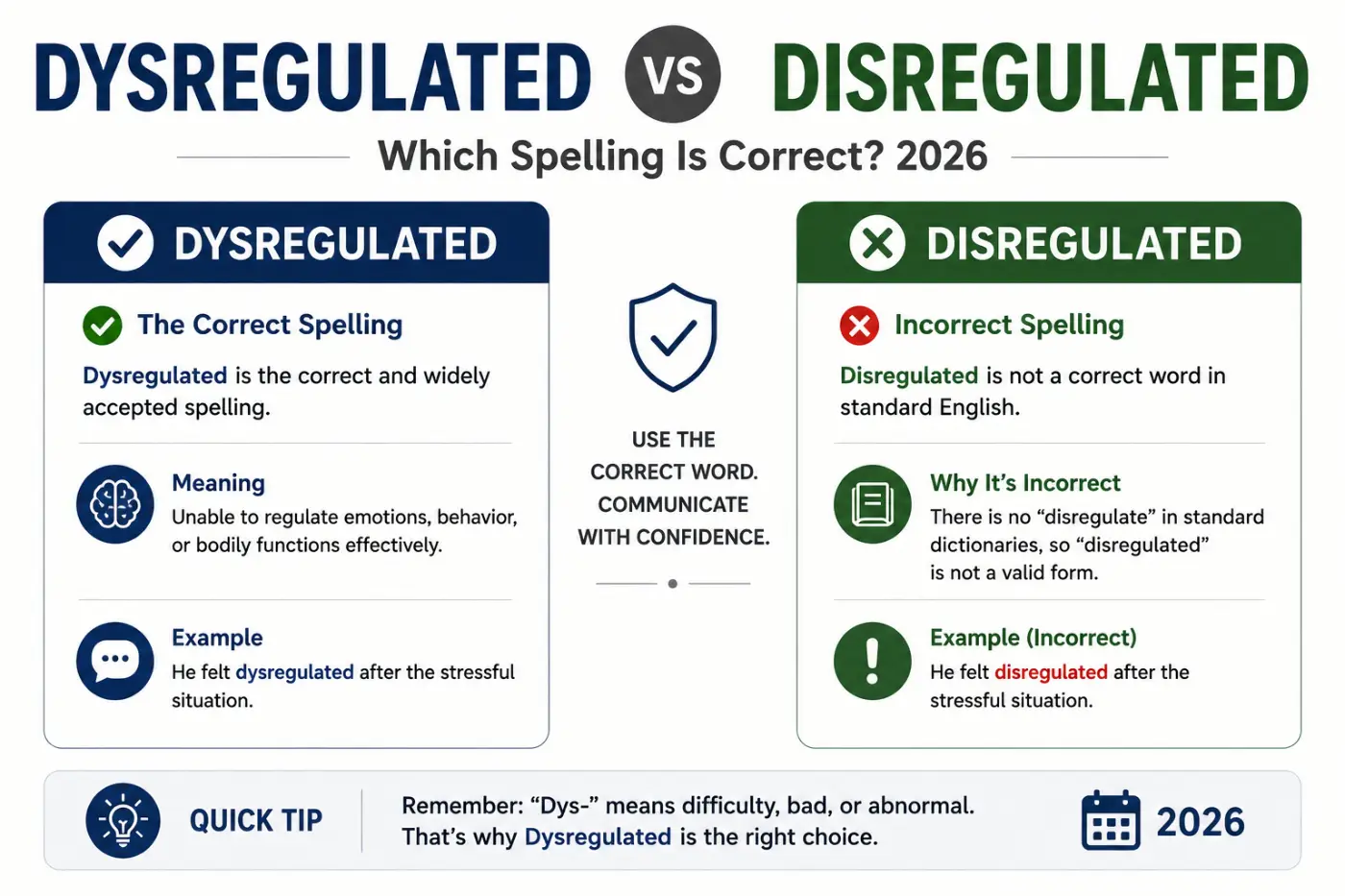 DYSREGULATED VS DISREGULATED

Which Spelling Is Correct? 2026

DYSREGULATED

The Correct Spelling

Dysregulated is the correct and widely accepted spelling.

Meaning

Unable to regulate emotions, behavior, or bodily functions effectively.

Example

He felt dysregulated after the stressful situation.

USE THE CORRECT WORD. COMMUNICATE WITH CONFIDENCE.

DISREGULATED

Incorrect Spelling

Disregulated is not a correct word in standard English.

Why It's Incorrect

There is no "disregulate" in standard dictionaries, so "disregulated" is not a valid form.

Example (Incorrect)

He felt disregulated after the stressful situation.

QUICK TIP

Remember: "Dys-" means difficulty, bad, or abnormal. That's why Dysregulated is the right choice.

2026